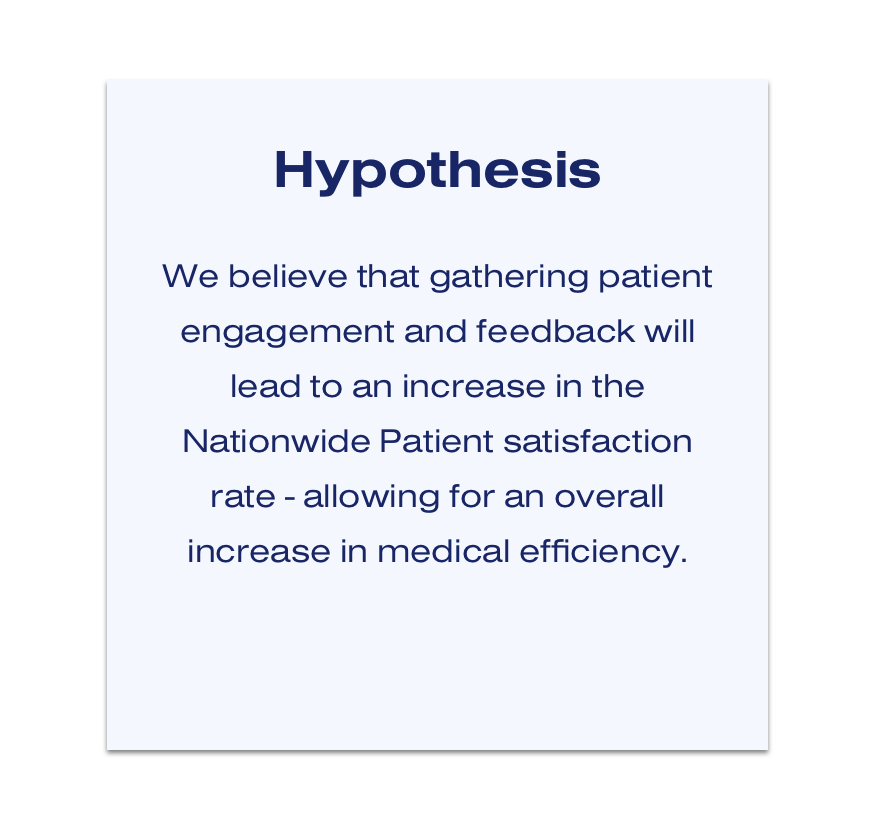 Hypothesis

We believe that gathering patient engagement and feedback will lead to an increase in the Nationwide Patient satisfaction rate - allowing for an overall increase in medical efficiency.